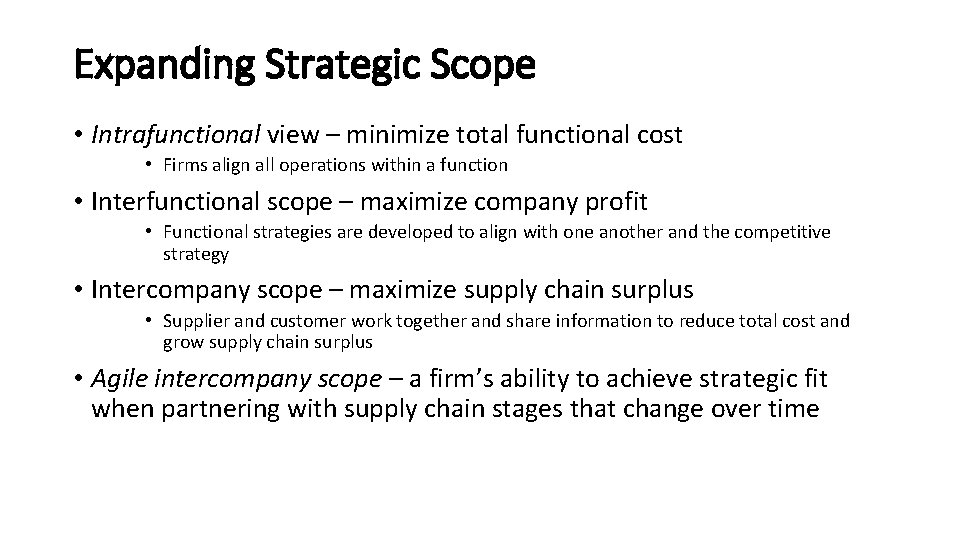 Expanding Strategic Scope

• Intrafunctional view – minimize total functional cost
  • Firms align all operations within a function
• Interfunctional scope – maximize company profit
  • Functional strategies are developed to align with one another and the competitive strategy
• Intercompany scope – maximize supply chain surplus
  • Supplier and customer work together and share information to reduce total cost and grow supply chain surplus
• Agile intercompany scope – a firm's ability to achieve strategic fit when partnering with supply chain stages that change over time